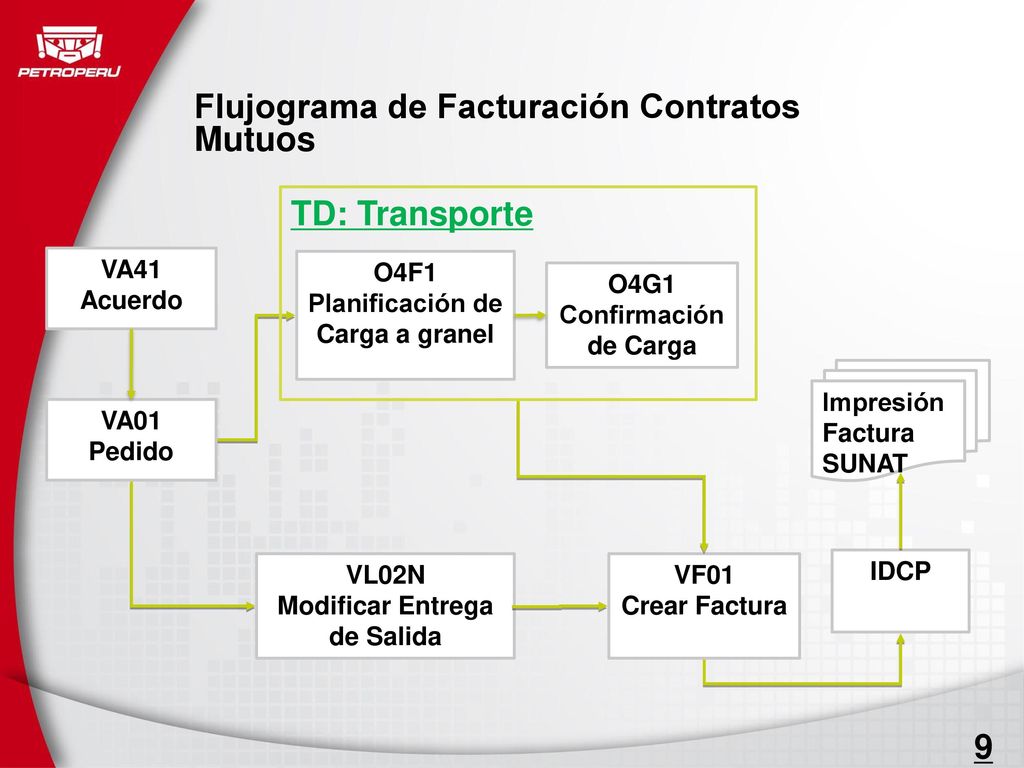 PETROPERU

Flujograma de Facturación Contratos Mutuos

TD: Transporte

VA41
Acuerdo

O4F1
Planificación de Carga a granel

O4G1
Confirmación de Carga

VA01
Pedido

Impresión Factura SUNAT

VL02N
Modificar Entrega de Salida

VF01
Crear Factura

IDCP

9